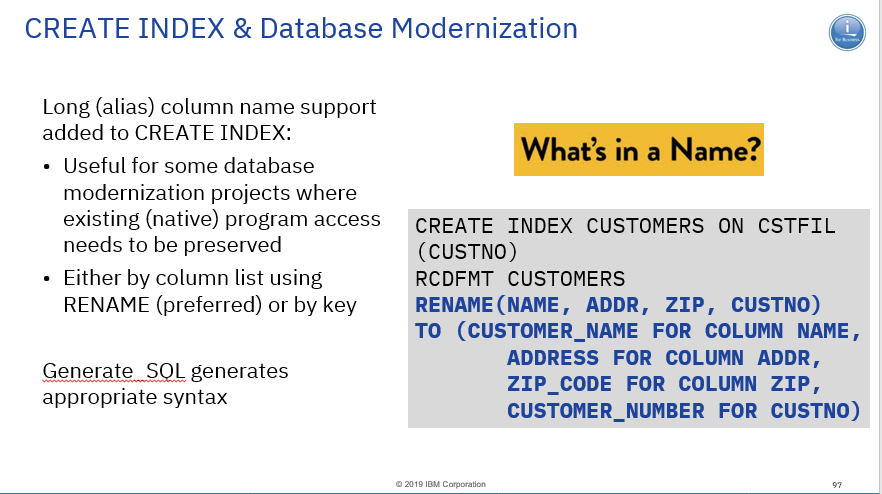 CREATE INDEX & Database Modernization

i for Business

Long (alias) column name support added to CREATE INDEX:

• Useful for some database modernization projects where existing (native) program access needs to be preserved

• Either by column list using RENAME (preferred) or by key

Generate_SQL generates appropriate syntax

What's in a Name?

CREATE INDEX CUSTOMERS ON CSTFIL (CUSTNO)
RCDFMT CUSTOMERS
RENAME(NAME, ADDR, ZIP, CUSTNO)
TO (CUSTOMER_NAME FOR COLUMN NAME,
ADDRESS FOR COLUMN ADDR,
ZIP_CODE FOR COLUMN ZIP,
CUSTOMER_NUMBER FOR CUSTNO)

© 2019 IBM Corporation

97